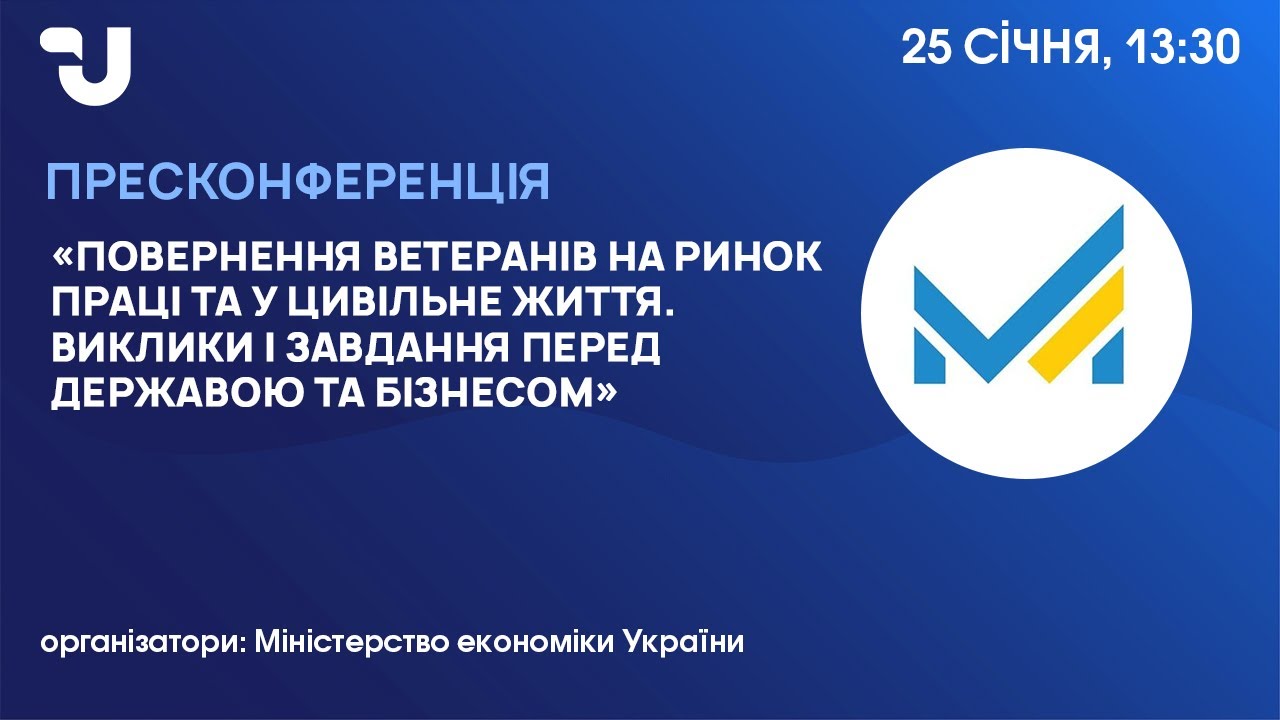 25 СІЧНЯ, 13:30

ПРЕСКОНФЕРЕНЦІЯ

«ПОВЕРНЕННЯ ВЕТЕРАНІВ НА РИНОК ПРАЦІ ТА У ЦИВІЛЬНЕ ЖИТТЯ. ВИКЛИКИ І ЗАВДАННЯ ПЕРЕД ДЕРЖАВОЮ ТА БІЗНЕСОМ»

організатори: Міністерство економіки України